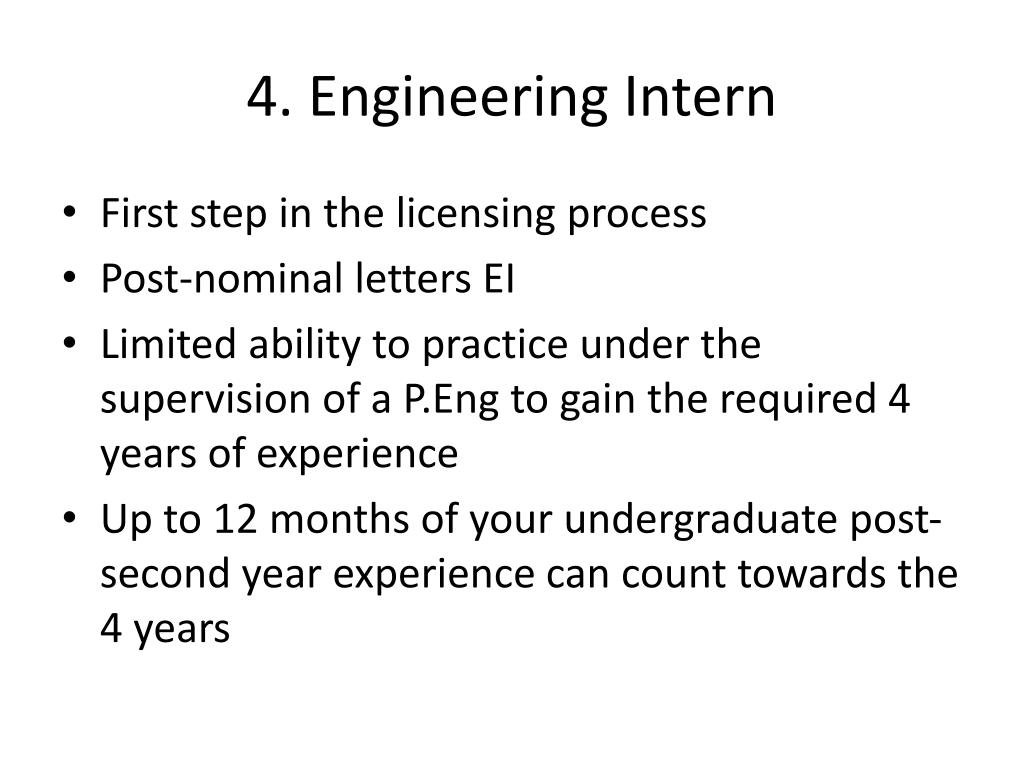 4. Engineering Intern

• First step in the licensing process
• Post-nominal letters EI
• Limited ability to practice under the supervision of a P.Eng to gain the required 4 years of experience
• Up to 12 months of your undergraduate post-second year experience can count towards the 4 years